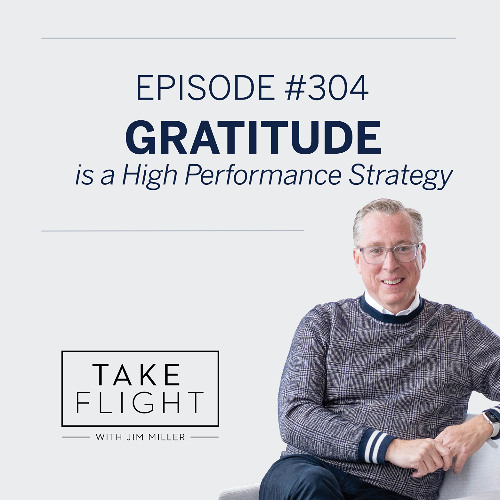 EPISODE #304
GRATITUDE
is a High Performance Strategy

TAKE
FLIGHT
WITH JIM MILLER